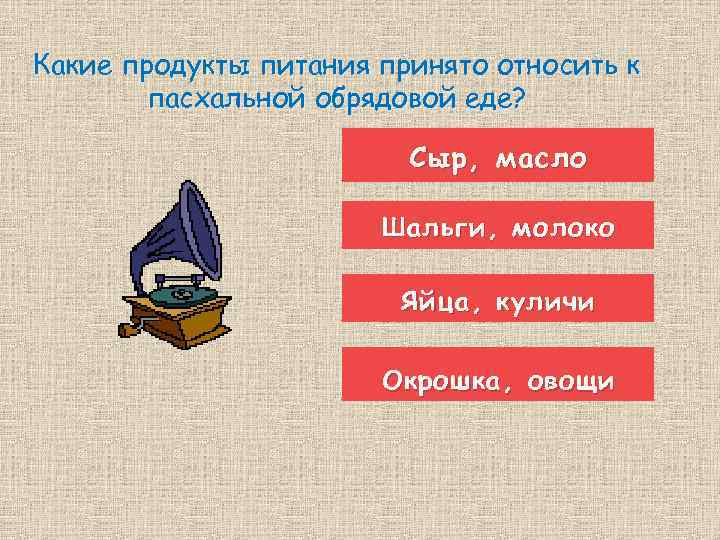 Какие продукты питания принято относить к пасхальной обрядовой еде?

Сыр, масло

Шальги, молоко

Яйца, куличи

Окрошка, овощи